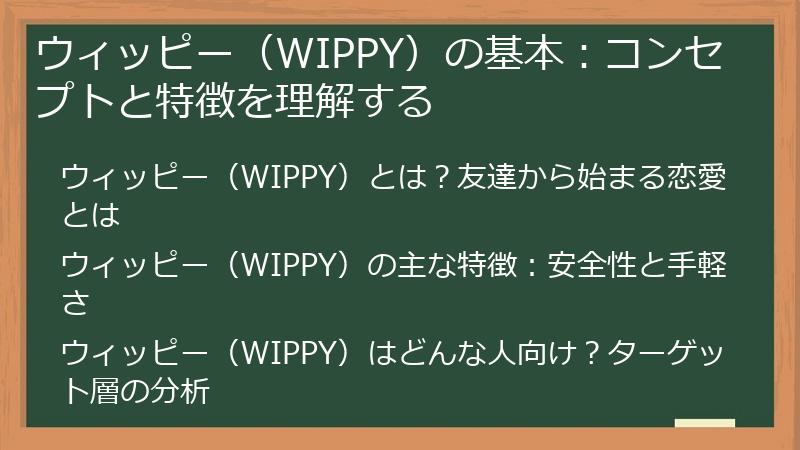 ウィッピー（WIPPY）の基本：コンセプトと特徴を理解する

ウィッピー（WIPPY）とは？友達から始まる恋愛とは

ウィッピー（WIPPY）の主な特徴：安全性と手軽さ

ウィッピー（WIPPY）はどんな人向け？ターゲット層の分析